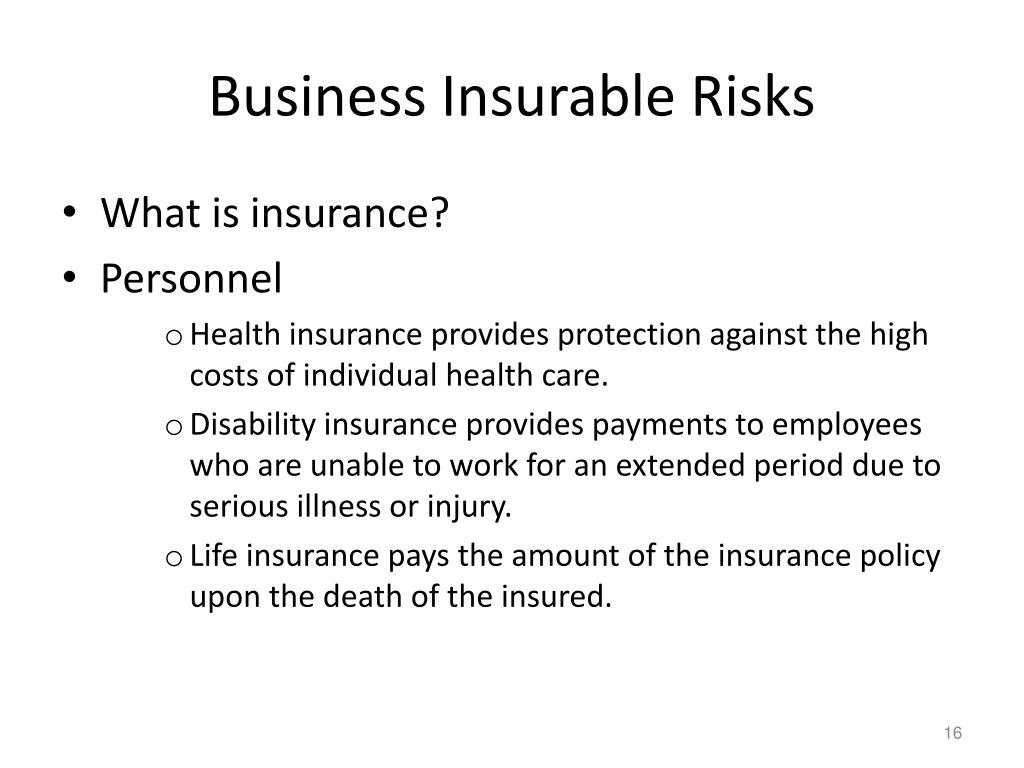 Business Insurable Risks

• What is insurance?
• Personnel
  o Health insurance provides protection against the high costs of individual health care.
  o Disability insurance provides payments to employees who are unable to work for an extended period due to serious illness or injury.
  o Life insurance pays the amount of the insurance policy upon the death of the insured.

16